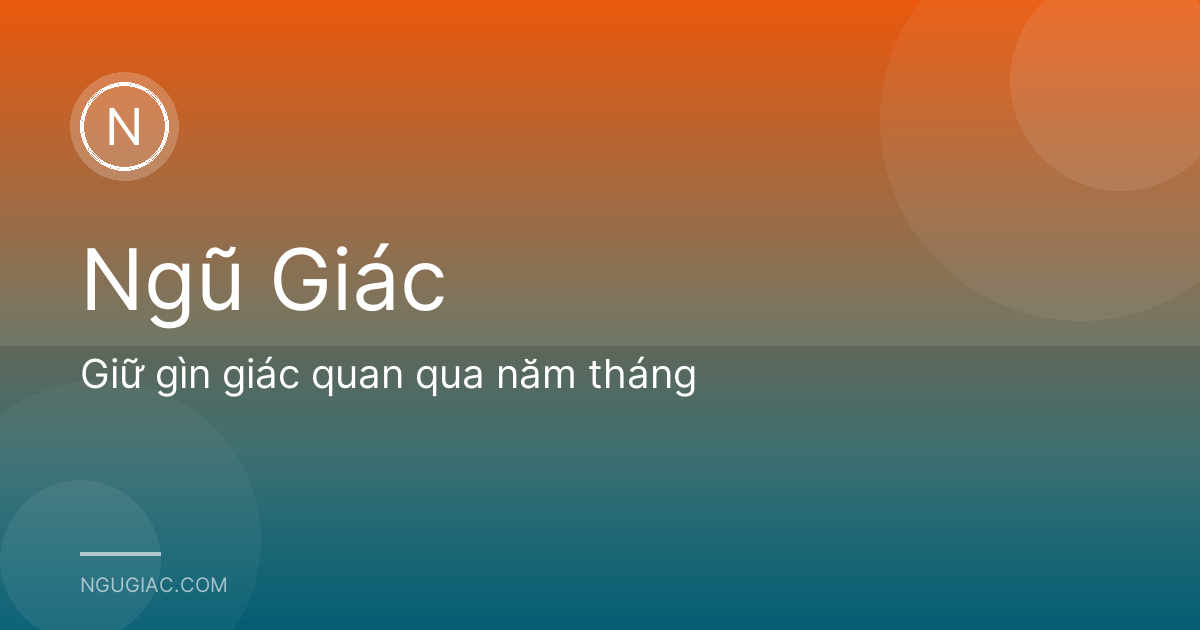 N

Ngũ Giác

Giữ gìn giác quan qua năm tháng

NGUGIAC.COM